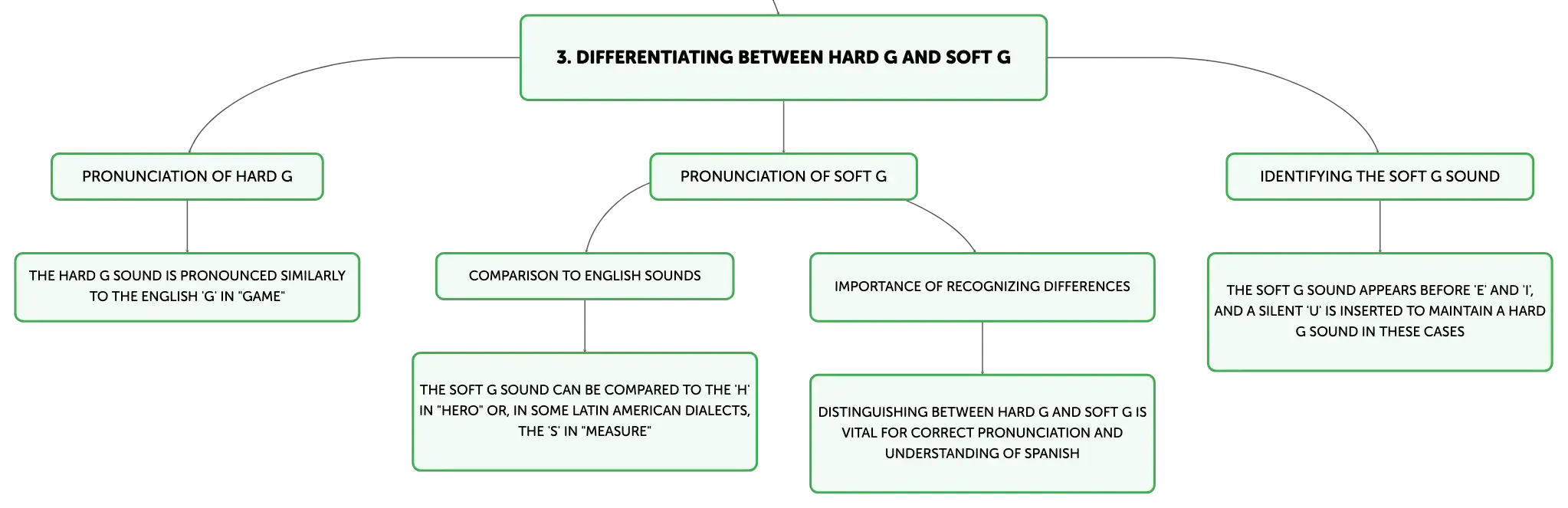 3. DIFFERENTIATING BETWEEN HARD G AND SOFT G

PRONUNCIATION OF HARD G

THE HARD G SOUND IS PRONOUNCED SIMILARLY TO THE ENGLISH 'G' IN "GAME"

PRONUNCIATION OF SOFT G

COMPARISON TO ENGLISH SOUNDS

THE SOFT G SOUND CAN BE COMPARED TO THE 'H' IN "HERO" OR, IN SOME LATIN AMERICAN DIALECTS, THE 'S' IN "MEASURE"

IMPORTANCE OF RECOGNIZING DIFFERENCES

DISTINGUISHING BETWEEN HARD G AND SOFT G IS VITAL FOR CORRECT PRONUNCIATION AND UNDERSTANDING OF SPANISH

IDENTIFYING THE SOFT G SOUND

THE SOFT G SOUND APPEARS BEFORE 'E' AND 'I', AND A SILENT 'U' IS INSERTED TO MAINTAIN A HARD G SOUND IN THESE CASES